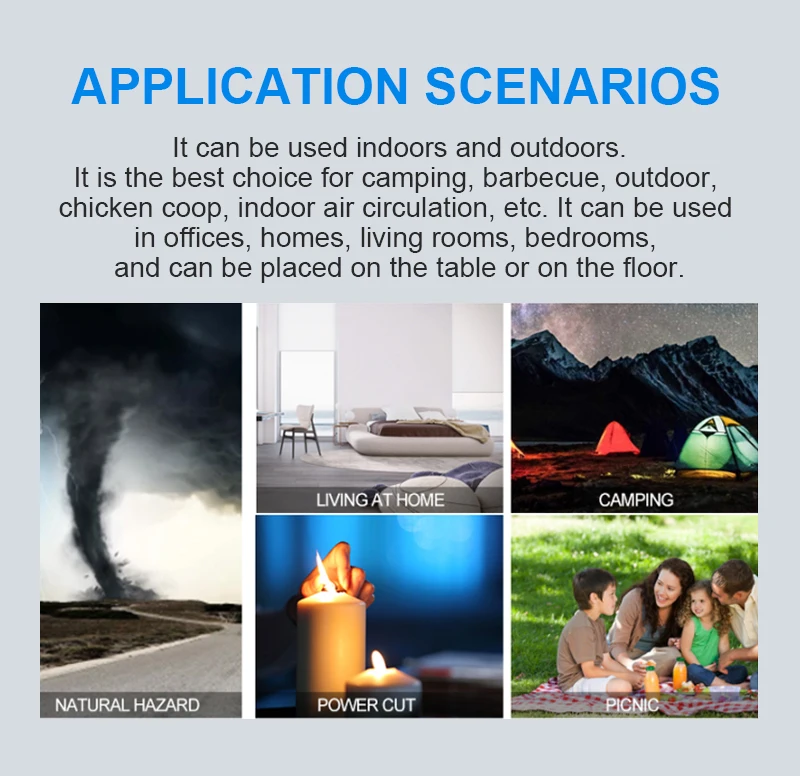 APPLICATION SCENARIOS

It can be used indoors and outdoors. It is the best choice for camping, barbecue, outdoor, chicken coop, indoor air circulation, etc. It can be used in offices, homes, living rooms, bedrooms, and can be placed on the table or on the floor.

NATURAL HAZARD

LIVING AT HOME

CAMPING

POWER CUT

PICNIC